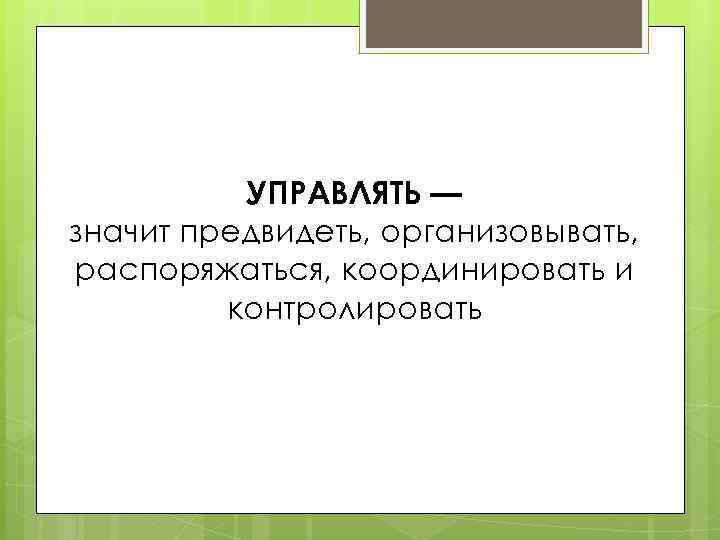 УПРАВЛЯТЬ —
значит предвидеть, организовывать, распоряжаться, координировать и контролировать